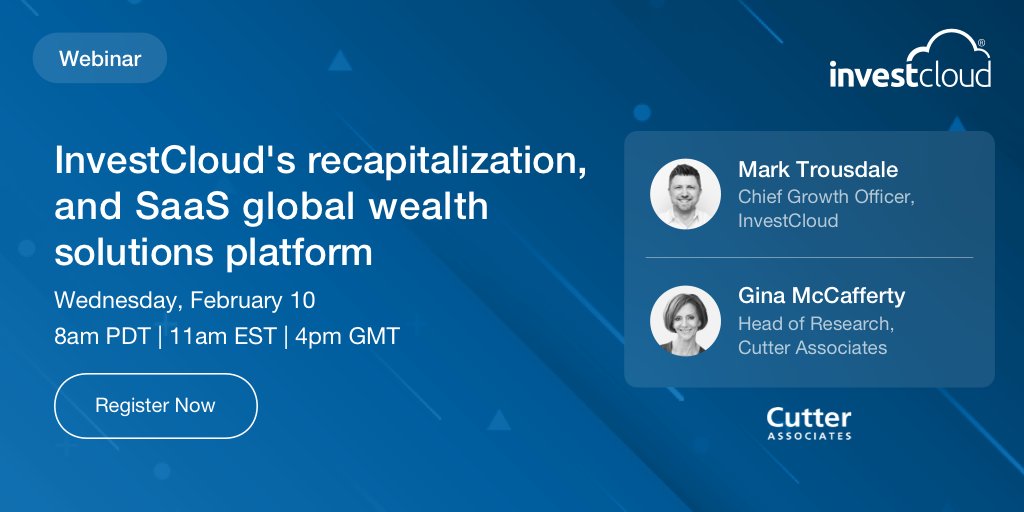 Webinar

investcloud®

InvestCloud's recapitalization, and SaaS global wealth solutions platform

Wednesday, February 10

8am PDT | 11am EST | 4pm GMT

Register Now

Mark Trousdale
Chief Growth Officer, InvestCloud

Gina McCafferty
Head of Research, Cutter Associates

Cutter
ASSOCIATES